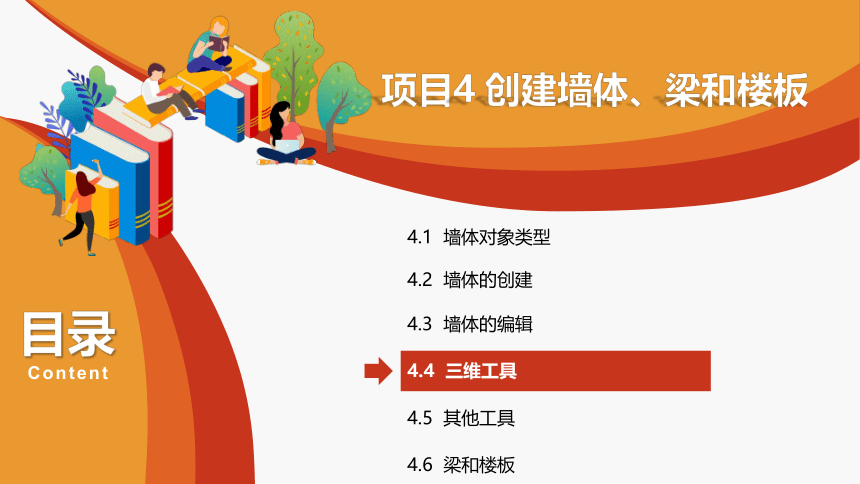 项目4 创建墙体、梁和楼板

目录
Content

4.1 墙体对象类型

4.2 墙体的创建

4.3 墙体的编辑

4.4 三维工具

4.5 其他工具

4.6 梁和楼板